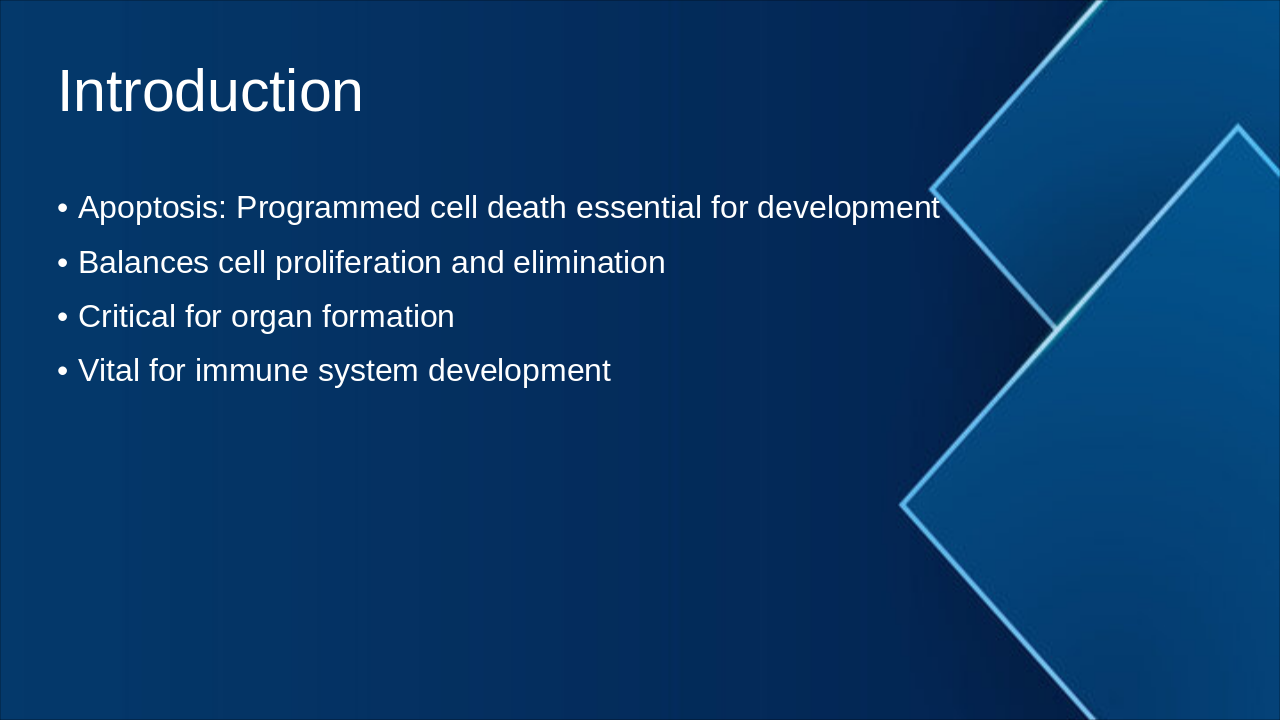 Introduction

• Apoptosis: Programmed cell death essential for development
• Balances cell proliferation and elimination
• Critical for organ formation
• Vital for immune system development